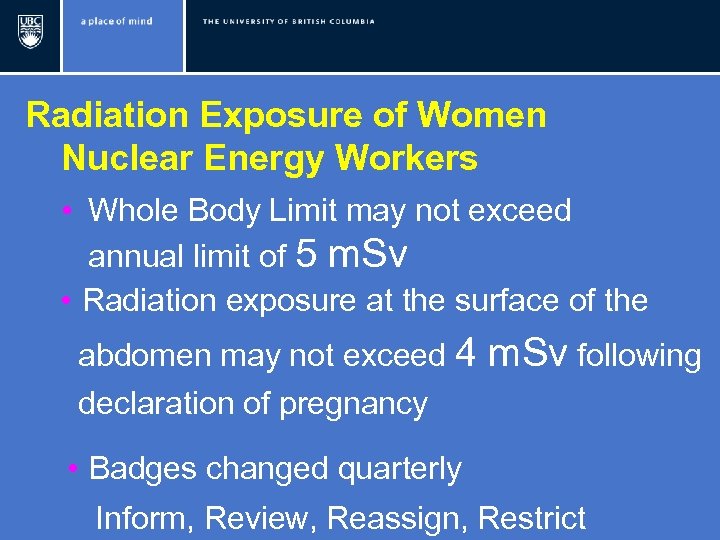 UBC

a place of mind

THE UNIVERSITY OF BRITISH COLUMBIA

Radiation Exposure of Women Nuclear Energy Workers

• Whole Body Limit may not exceed annual limit of 5 mSv

• Radiation exposure at the surface of the abdomen may not exceed 4 mSv following declaration of pregnancy

• Badges changed quarterly

Inform, Review, Reassign, Restrict